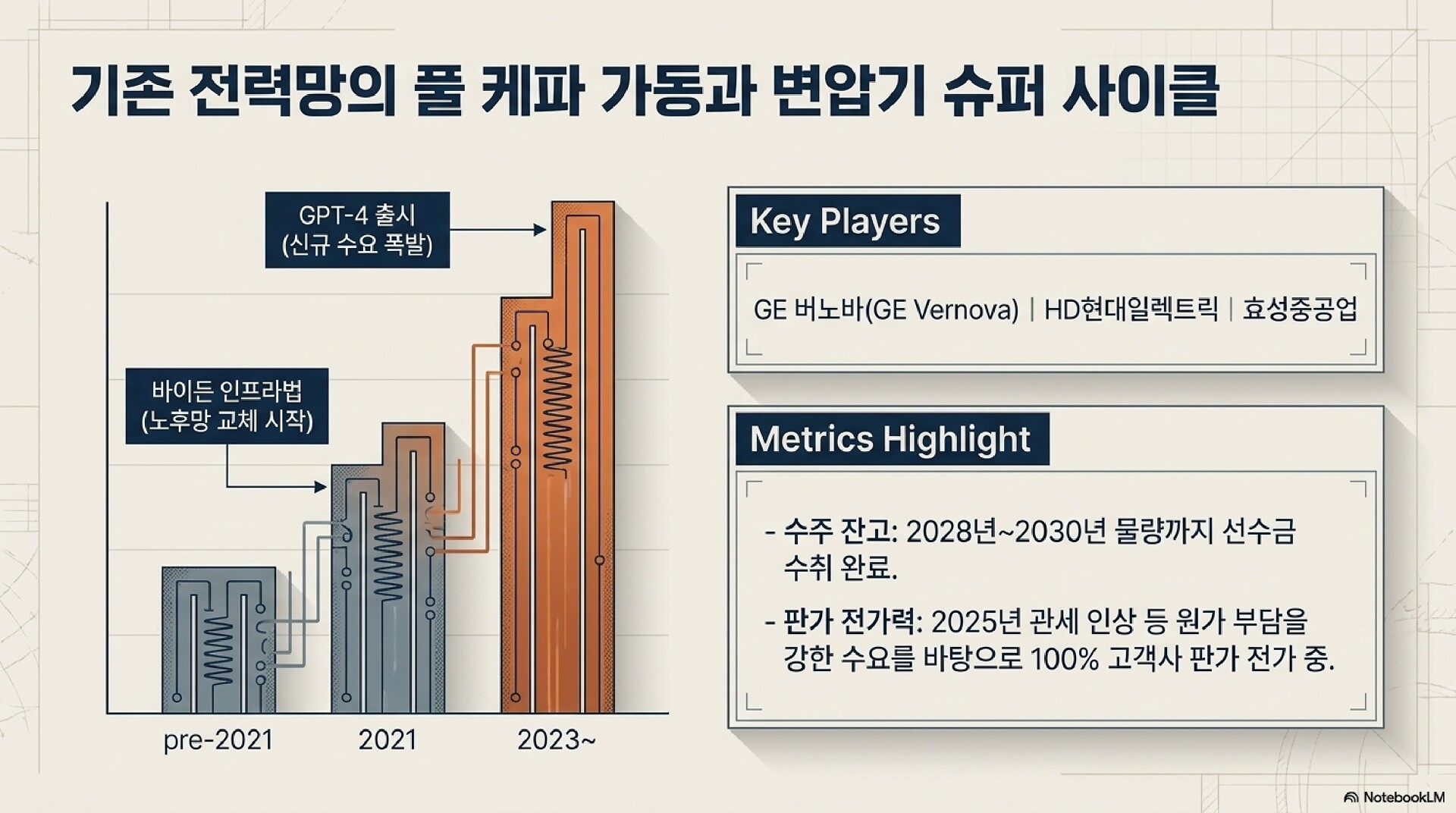 기존 전력망의 풀 케파 가동과 변압기 슈퍼 사이클

GPT-4 출시
(신규 수요 폭발)

바이든 인프라법
(노후망 교체 시작)

pre-2021
2021
2023~

Key Players

GE 버노바(GE Vernova) | HD현대일렉트릭 | 효성중공업

Metrics Highlight

- 수주 잔고: 2028년~2030년 물량까지 선수금 수취 완료.

- 판가 전가력: 2025년 관세 인상 등 원가 부담을 강한 수요를 바탕으로 100% 고객사 판가 전가 중.

NotebookLM